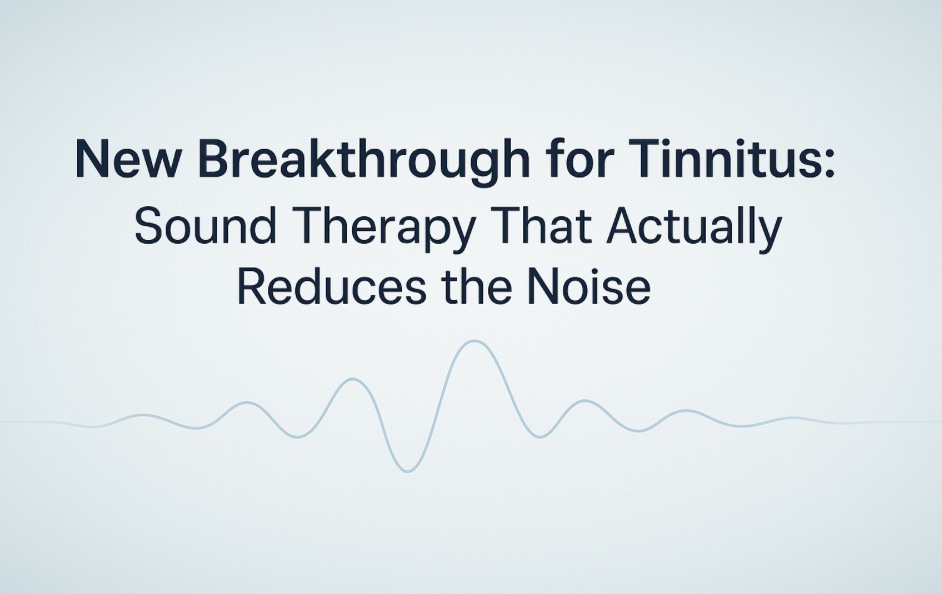 New Breakthrough for Tinnitus:
Sound Therapy That Actually Reduces the Noise